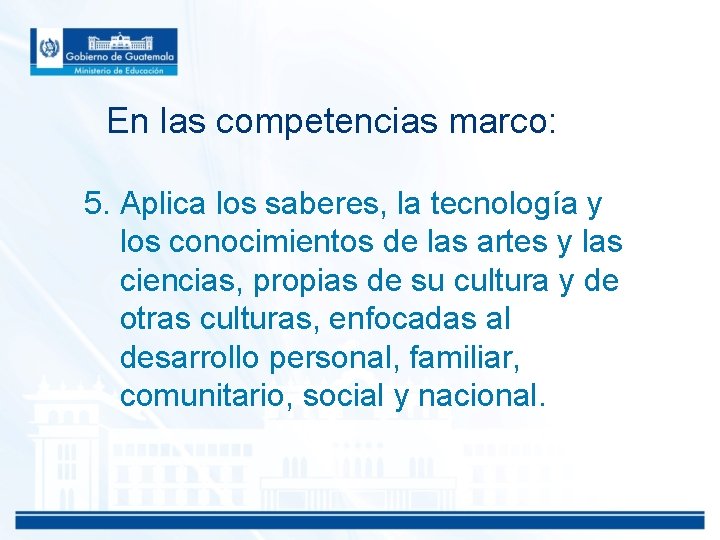 Gobierno de Guatemala
Ministerio de Educación

En las competencias marco:

5. Aplica los saberes, la tecnología y los conocimientos de las artes y las ciencias, propias de su cultura y de otras culturas, enfocadas al desarrollo personal, familiar, comunitario, social y nacional.